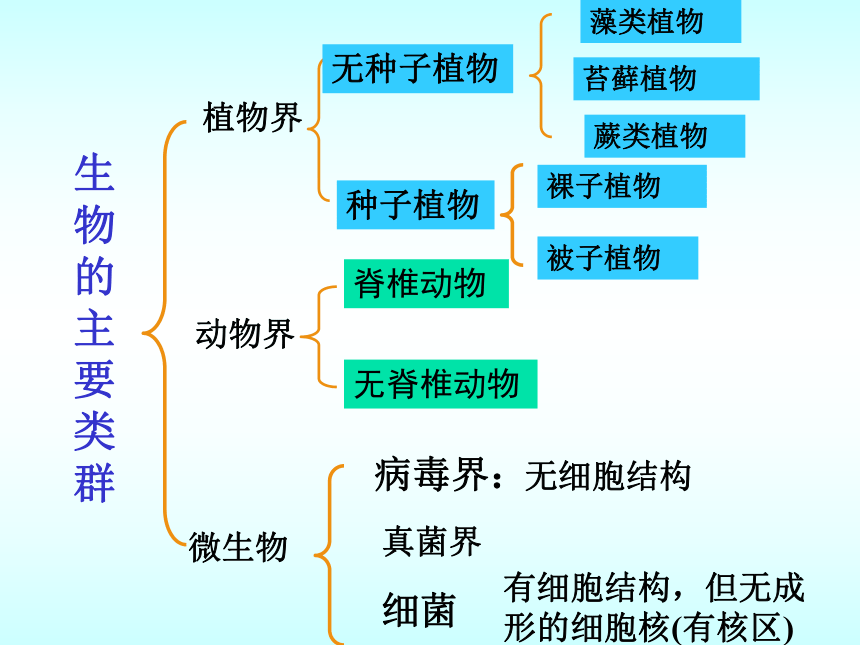 生物的主要类群

植物界

无种子植物

藻类植物

苔藓植物

蕨类植物

种子植物

裸子植物

被子植物

动物界

脊椎动物

无脊椎动物

微生物

病毒界：无细胞结构

真菌界

细菌

有细胞结构，但无成形的细胞核(有核区)